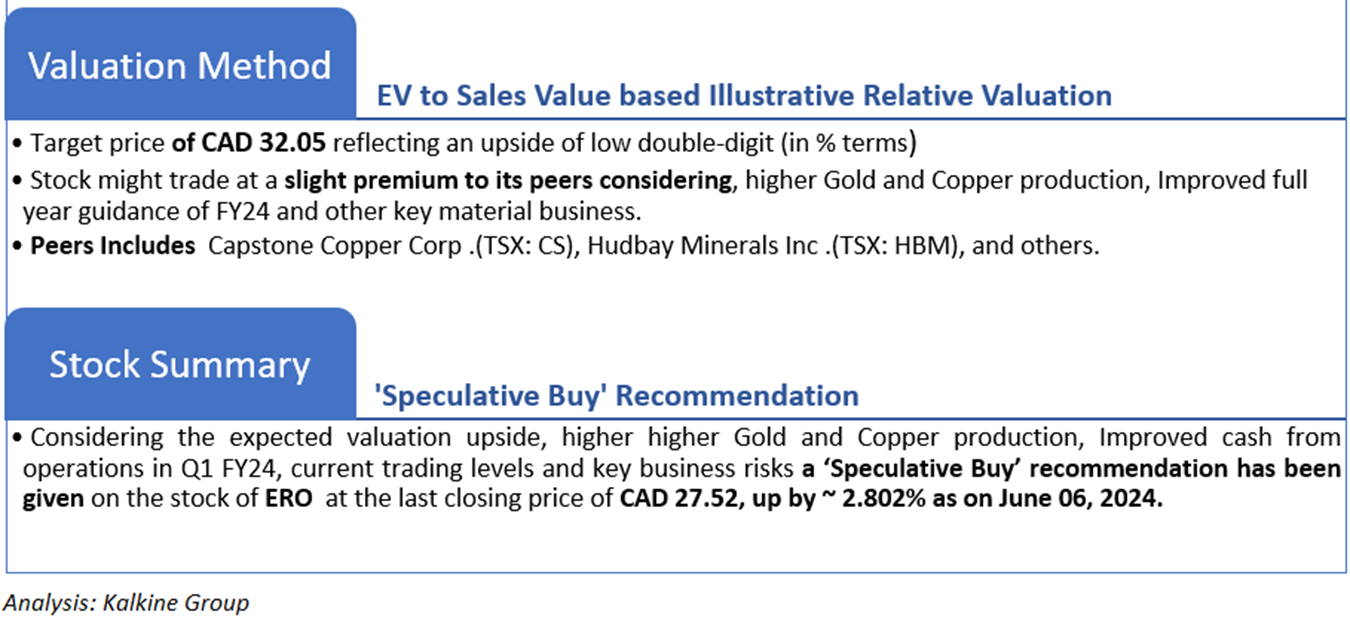 Valuation Method

EV to Sales Value based Illustrative Relative Valuation

• Target price of CAD 32.05 reflecting an upside of low double-digit (in % terms)
• Stock might trade at a slight premium to its peers considering, higher Gold and Copper production, Improved full year guidance of FY24 and other key material business.
• Peers Includes Capstone Copper Corp .(TSX: CS), Hudbay Minerals Inc .(TSX: HBM), and others.

Stock Summary

'Speculative Buy' Recommendation

• Considering the expected valuation upside, higher higher Gold and Copper production, Improved cash from operations in Q1 FY24, current trading levels and key business risks a 'Speculative Buy' recommendation has been given on the stock of ERO at the last closing price of CAD 27.52, up by ~ 2.802% as on June 06, 2024.

Analysis: Kalkine Group